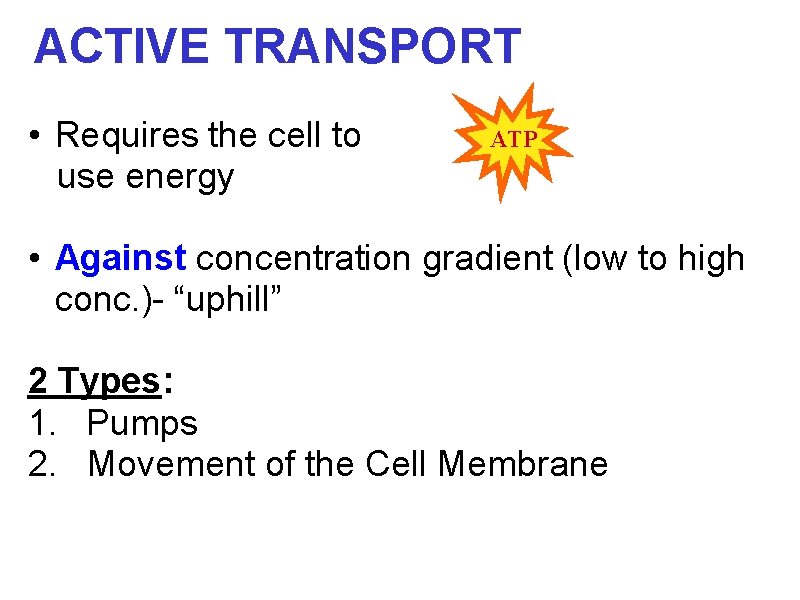 ACTIVE TRANSPORT

• Requires the cell to use energy

ATP

• Against concentration gradient (low to high conc.)- “uphill”

2 Types:
1. Pumps
2. Movement of the Cell Membrane